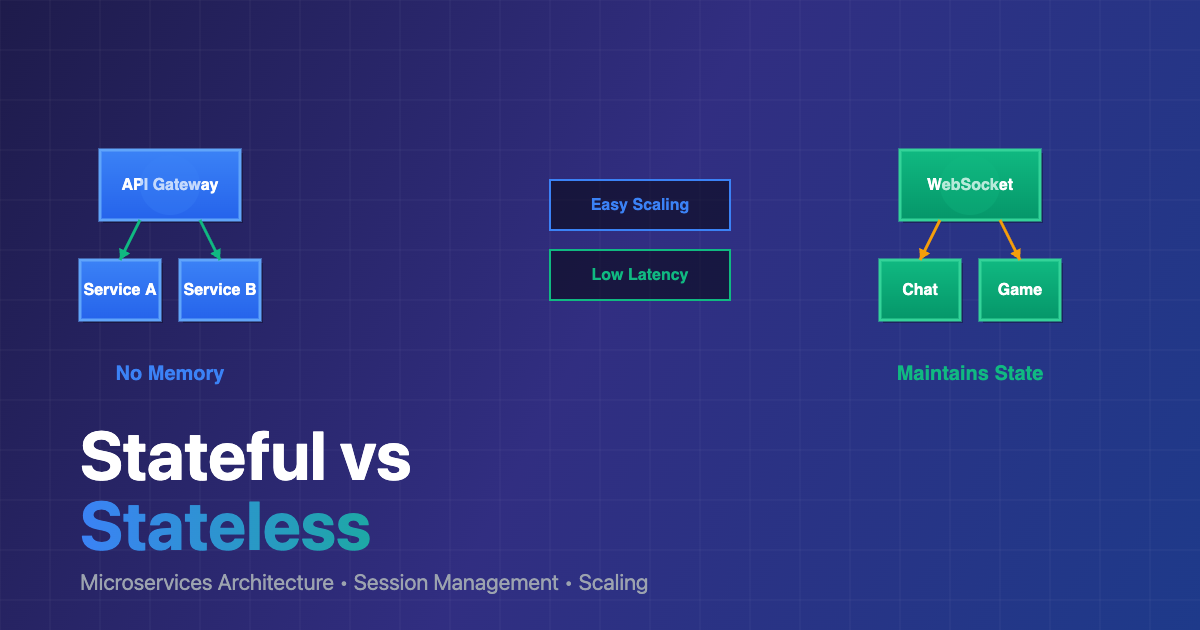 API Gateway

Service A

Service B

No Memory

Easy Scaling

Low Latency

WebSocket

Chat

Game

Maintains State

Stateful vs Stateless

Microservices Architecture • Session Management • Scaling